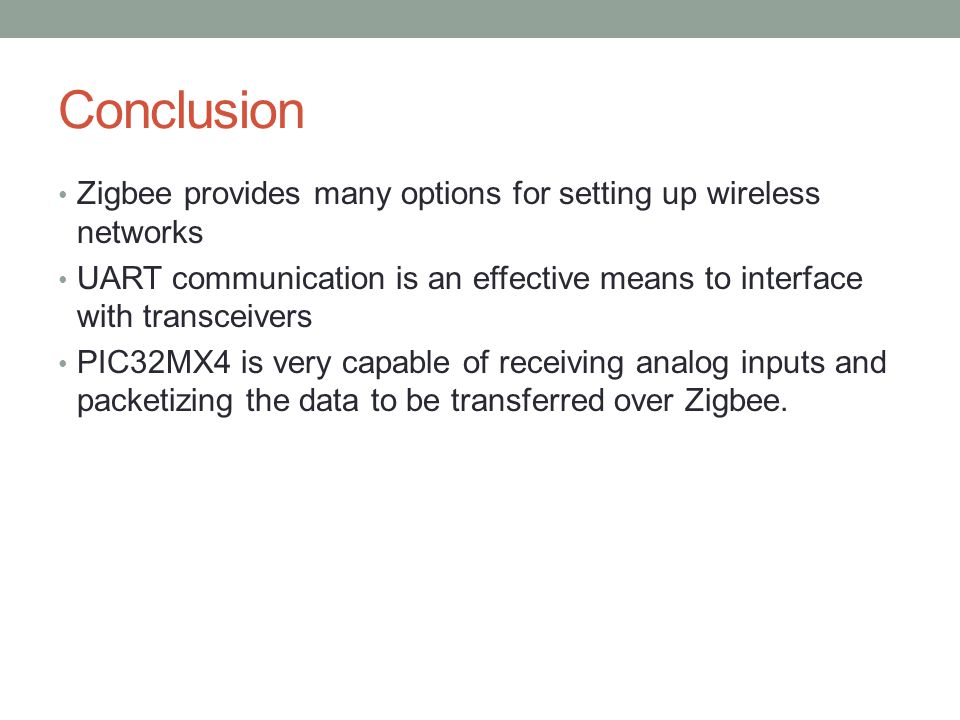 Conclusion

• Zigbee provides many options for setting up wireless networks
• UART communication is an effective means to interface with transceivers
• PIC32MX4 is very capable of receiving analog inputs and packetizing the data to be transferred over Zigbee.